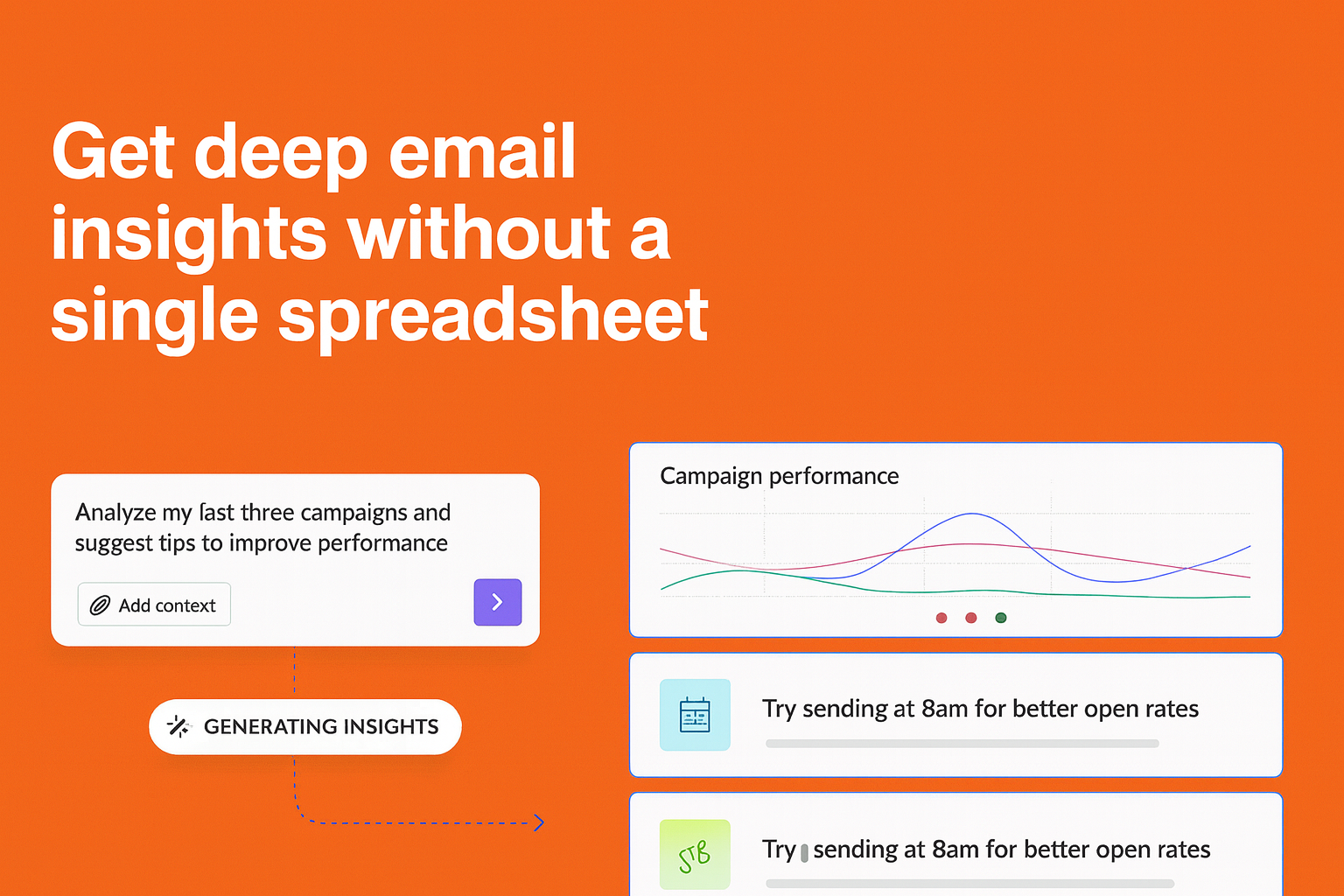 Get deep email insights without a single spreadsheet

Analyze my last three campaigns and suggest tips to improve performance

Add context

GENERATING INSIGHTS

Campaign performance

Try sending at 8am for better open rates

STB

Try sending at 8am for better open rates